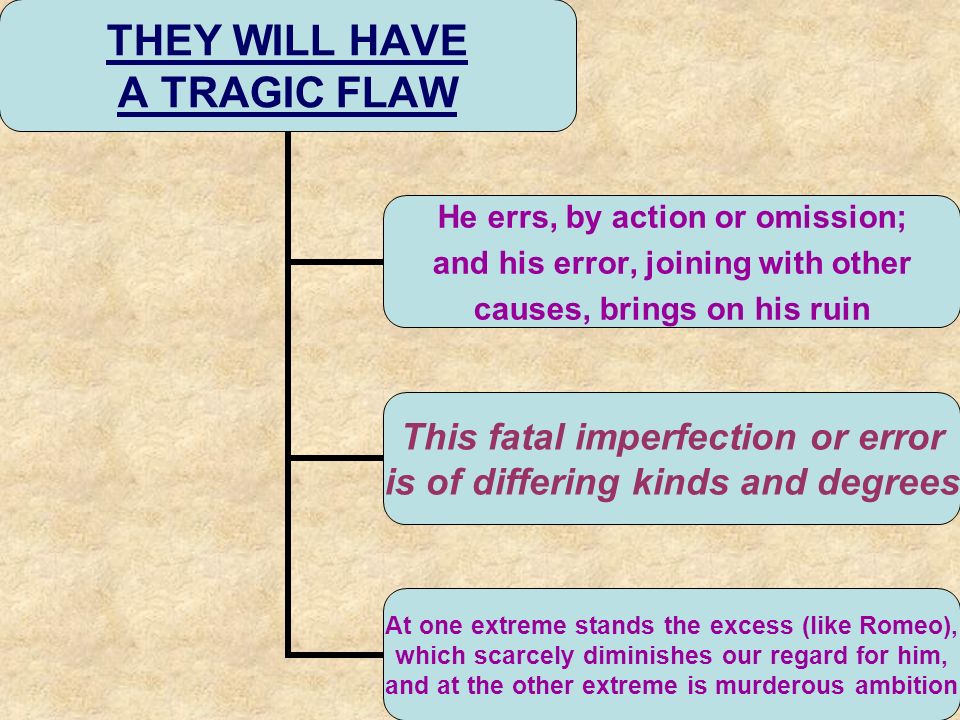 THEY WILL HAVE A TRAGIC FLAW

He errs, by action or omission; and his error, joining with other causes, brings on his ruin

This fatal imperfection or error is of differing kinds and degrees

At one extreme stands the excess (like Romeo), which scarcely diminishes our regard for him, and at the other extreme is murderous ambition